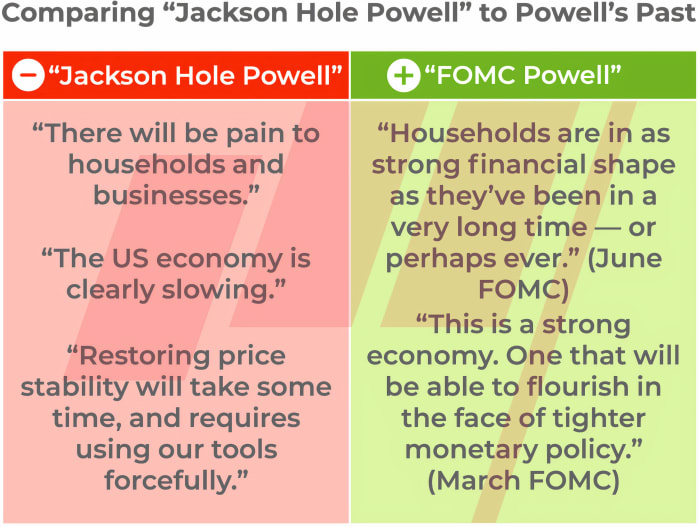 Comparing “Jackson Hole Powell” to Powell’s Past

“Jackson Hole Powell”

“There will be pain to households and businesses.”

“The US economy is clearly slowing.”

“Restoring price stability will take some time, and requires using our tools forcefully.”

“FOMC Powell”

“Households are in as strong financial shape as they’ve been in a very long time — or perhaps ever.” (June FOMC)

“This is a strong economy. One that will be able to flourish in the face of tighter monetary policy.” (March FOMC)